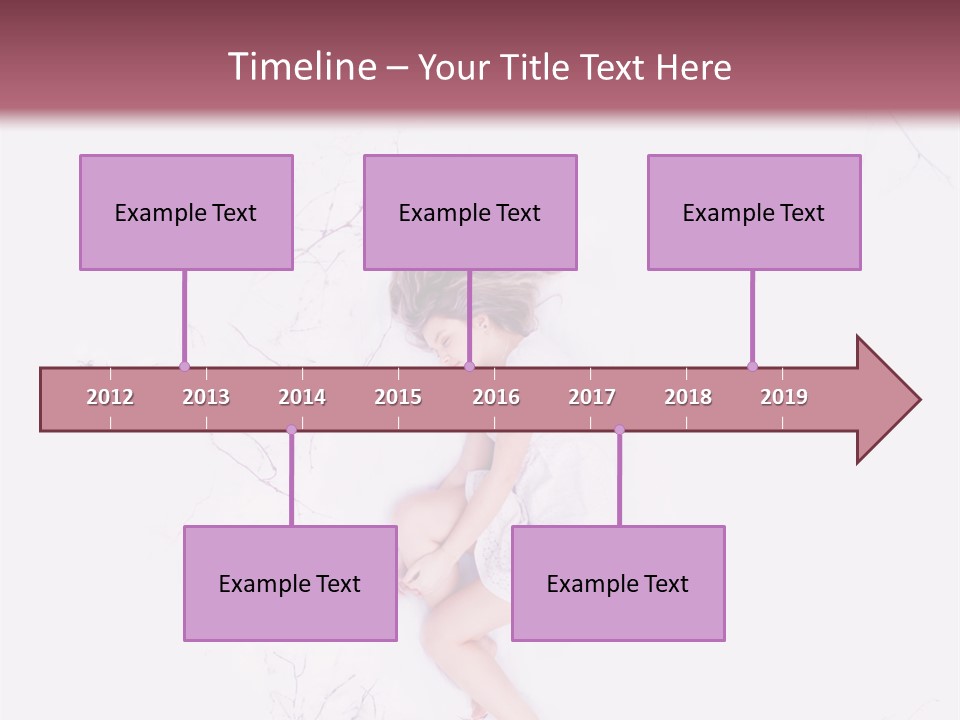 Timeline – Your Title Text Here

Example Text

Example Text

Example Text

2012 2013 2014 2015 2016 2017 2018 2019

Example Text

Example Text